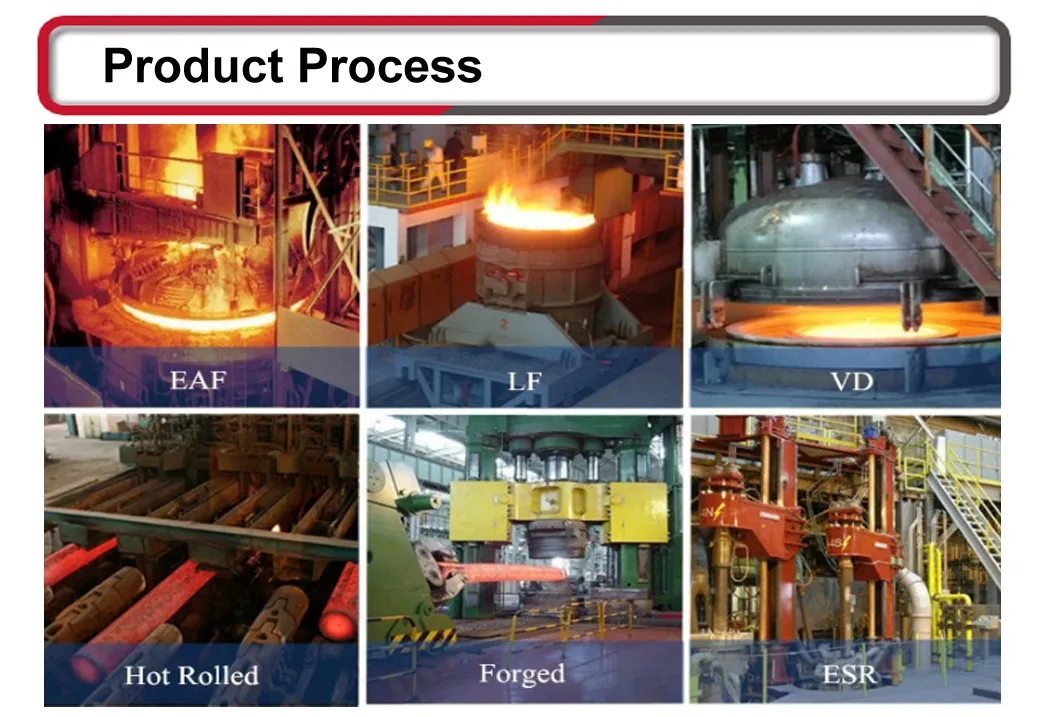 Product Process

EAF

LF

VD

Hot Rolled

Forged

ESR